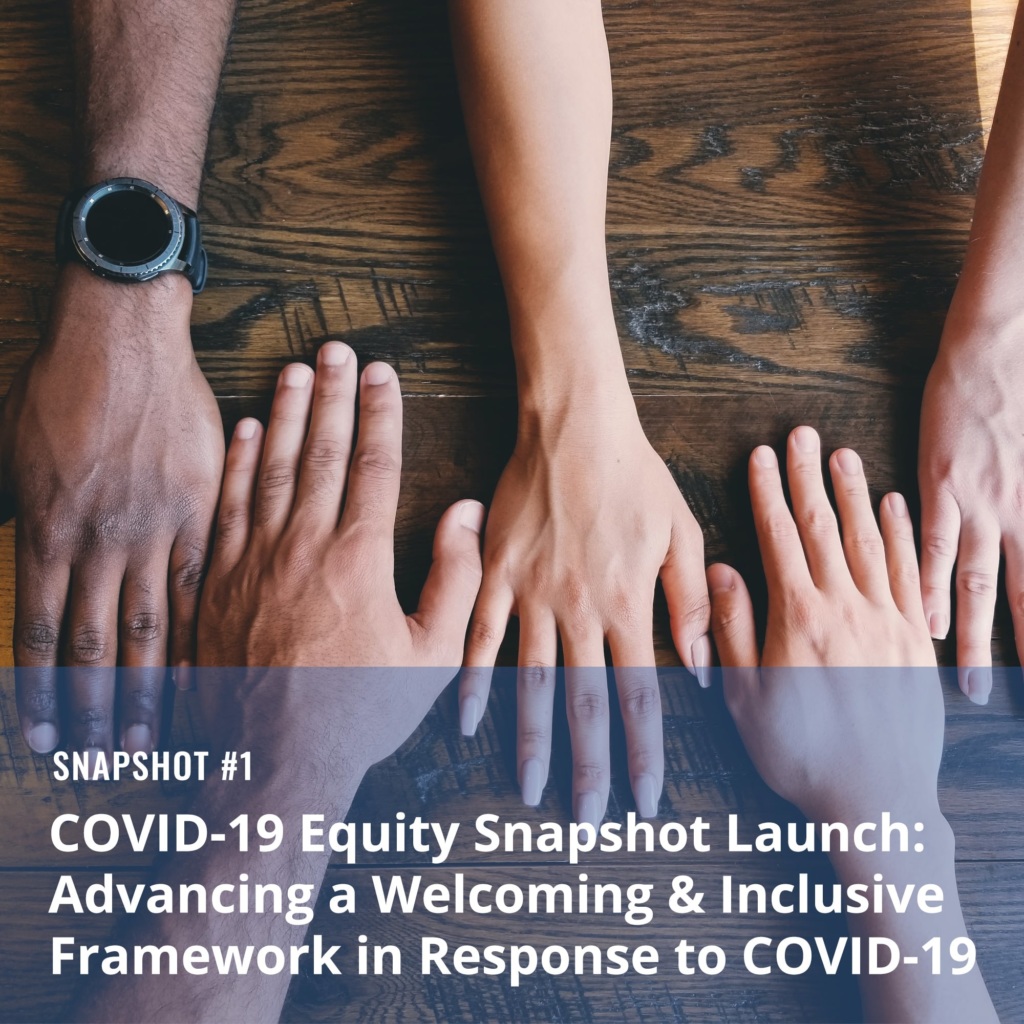 SNAPSHOT #1

COVID-19 Equity Snapshot Launch: Advancing a Welcoming & Inclusive Framework in Response to COVID-19